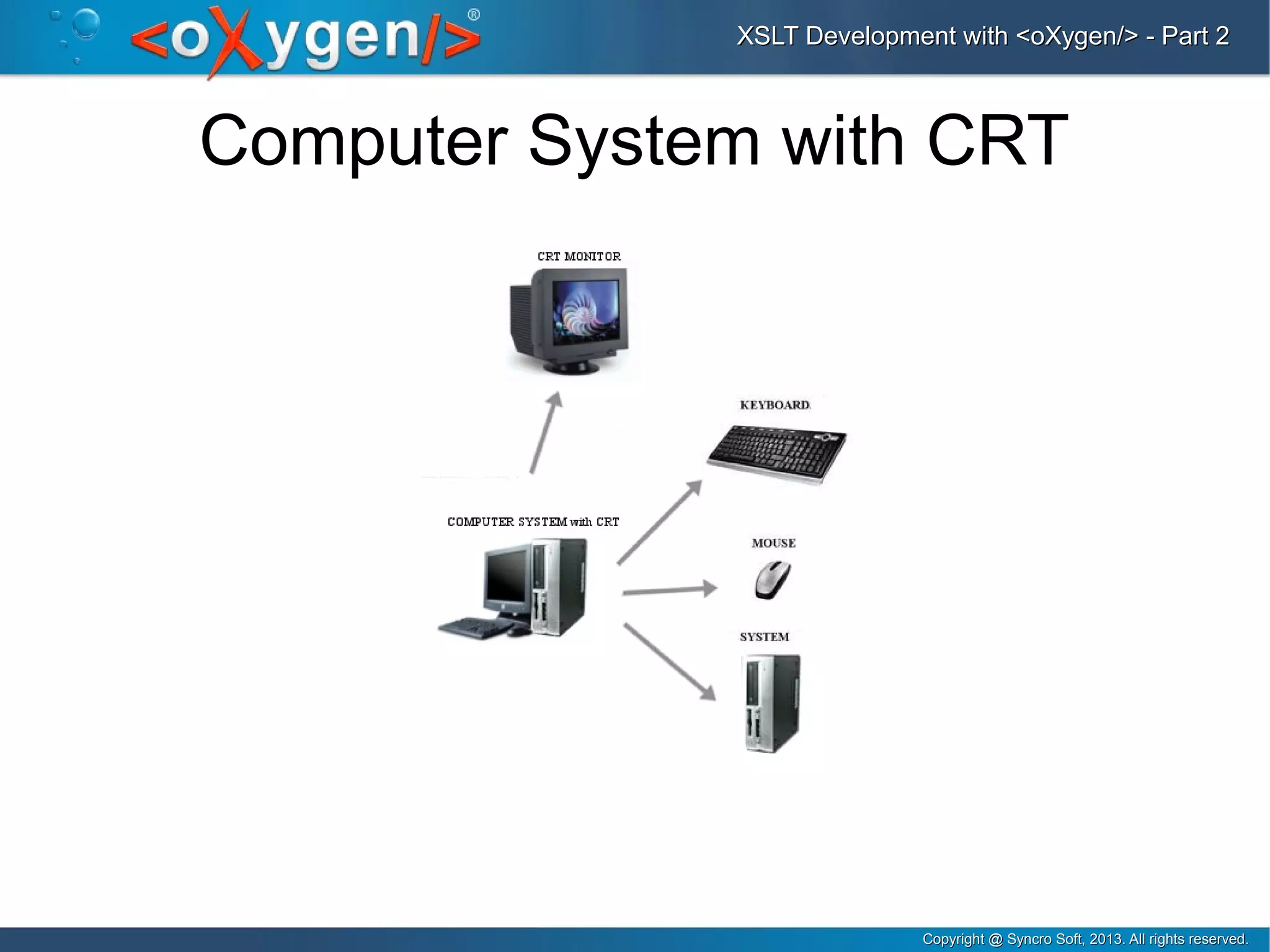 <oXygen/>®

XSLT Development with <oXygen/> - Part 2

Computer System with CRT

CRT MONITOR

KEYBOARD

COMPUTER SYSTEM with CRT

MOUSE

SYSTEM

Copyright @ Syncro Soft, 2013. All rights reserved.